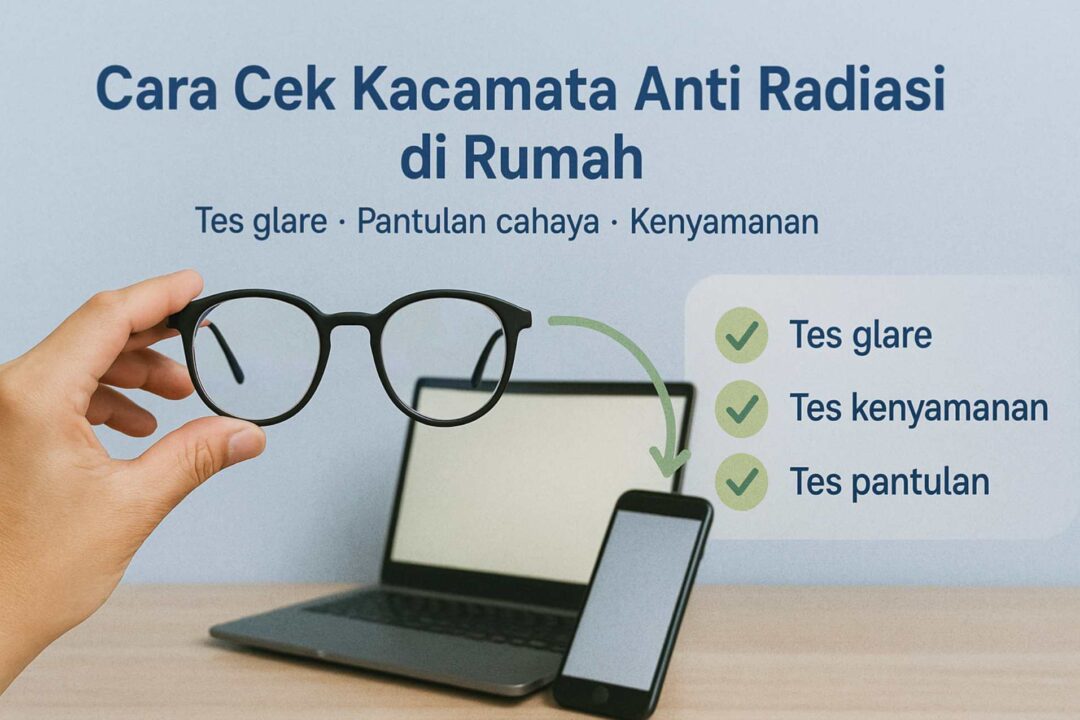 Cara Cek Kacamata Anti Radiasi di Rumah

Tes glare · Pantulan cahaya · Kenyamanan

Tes glare

Tes kenyamanan

Tes pantulan